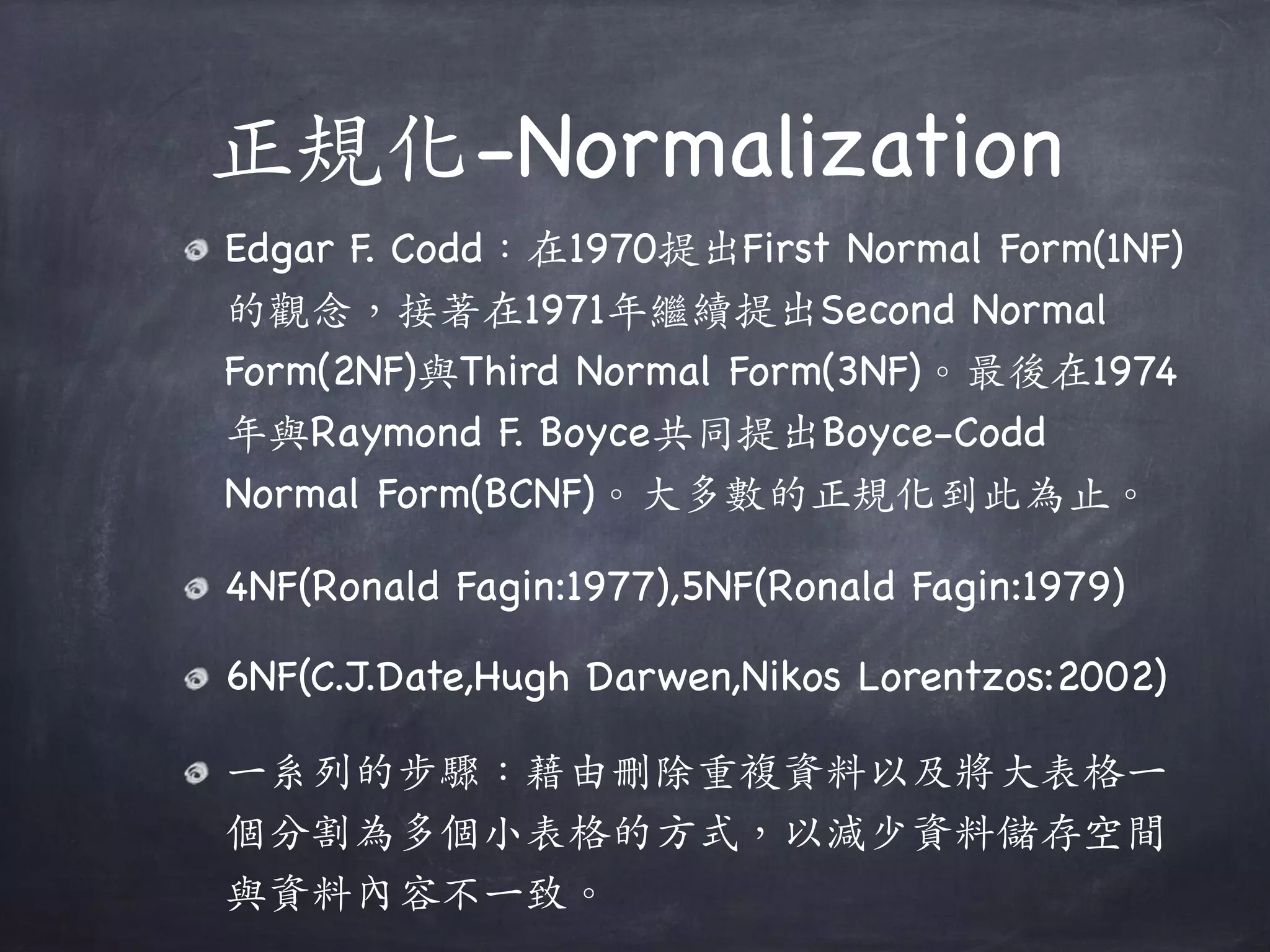 正規化-Normalization

Edgar F. Codd：在1970提出First Normal Form(1NF)的觀念，接著在1971年繼續提出Second Normal Form(2NF)與Third Normal Form(3NF)。最後在1974年與Raymond F. Boyce共同提出Boyce-Codd Normal Form(BCNF)。大多數的正規化到此為止。

4NF(Ronald Fagin:1977),5NF(Ronald Fagin:1979)

6NF(C.J.Date,Hugh Darwen,Nikos Lorentzos:2002)

一系列的步驟：藉由刪除重複資料以及將大表格一個分割為多個小表格的方式，以減少資料儲存空間與資料內容不一致。